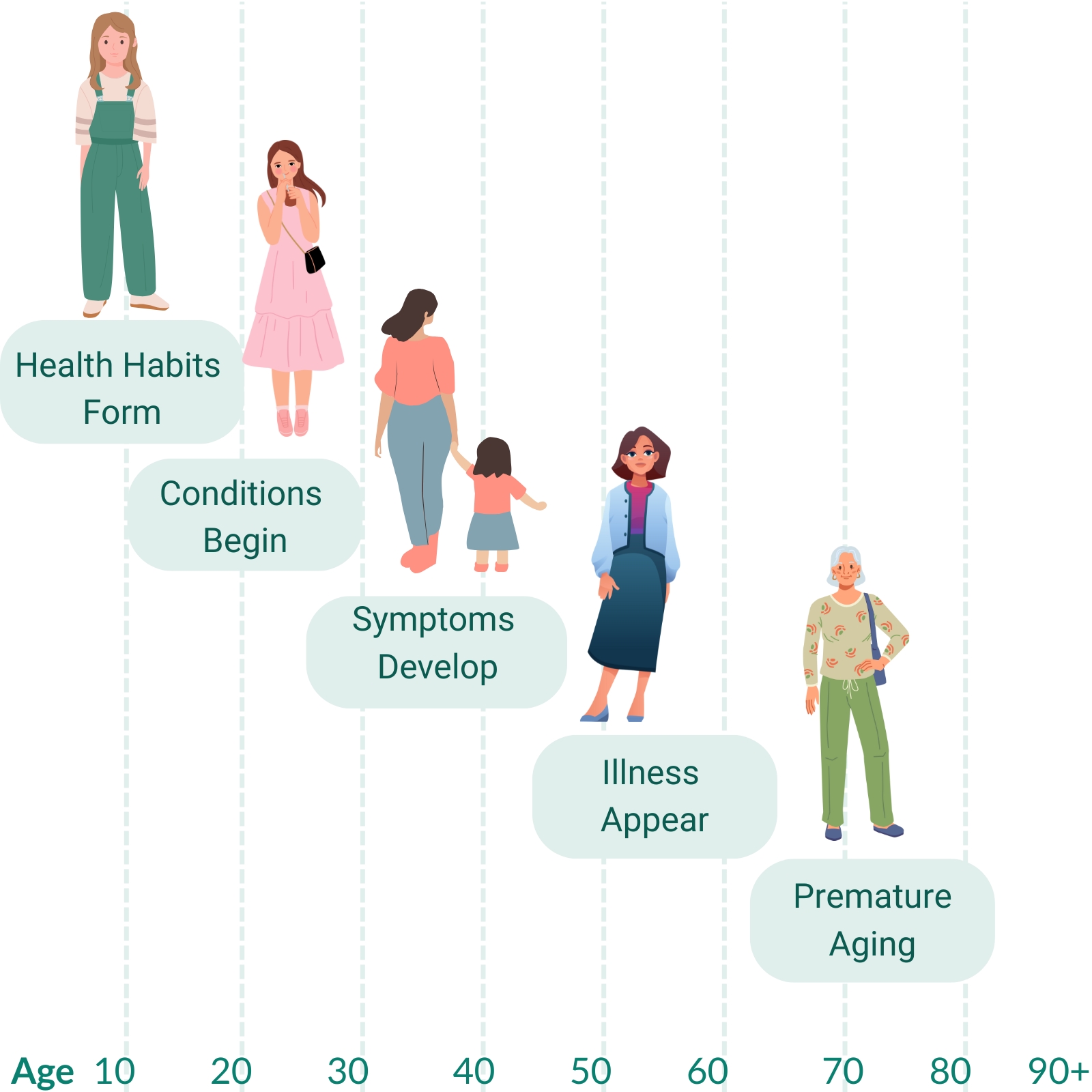 Health Habits Form

Conditions Begin

Symptoms Develop

Illness Appear

Premature Aging

Age 10 20 30 40 50 60 70 80 90+